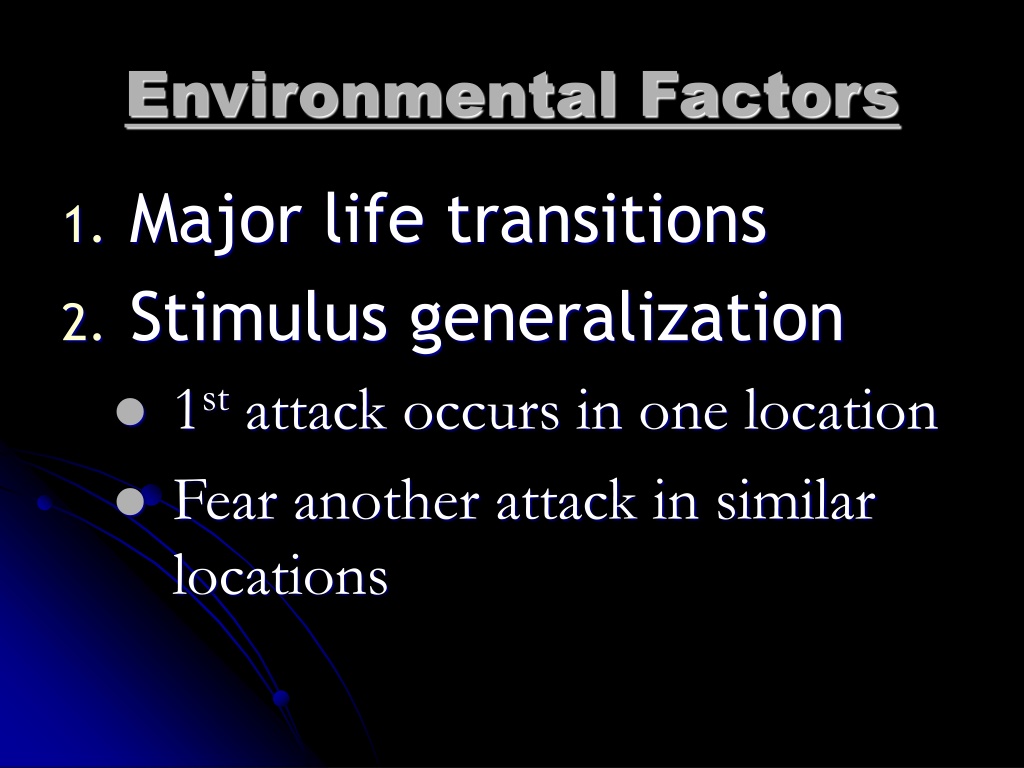 Environmental Factors

1. Major life transitions
2. Stimulus generalization
• 1st attack occurs in one location
• Fear another attack in similar locations